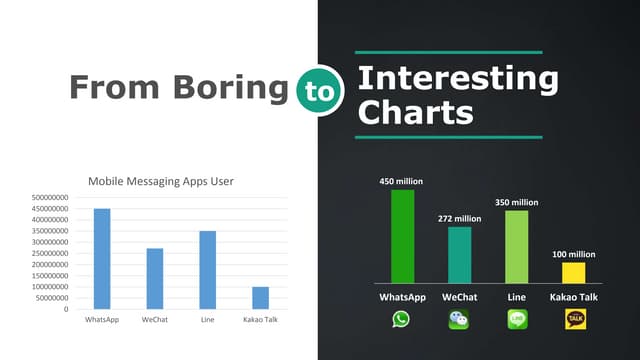 From Boring to Interesting Charts

Mobile Messaging Apps User

500000000
450000000
400000000
350000000
300000000
250000000
200000000
150000000
100000000
50000000
0

WhatsApp WeChat Line Kakao Talk

450 million
272 million
350 million
100 million

WhatsApp WeChat Line Kakao Talk

LINE
TALK